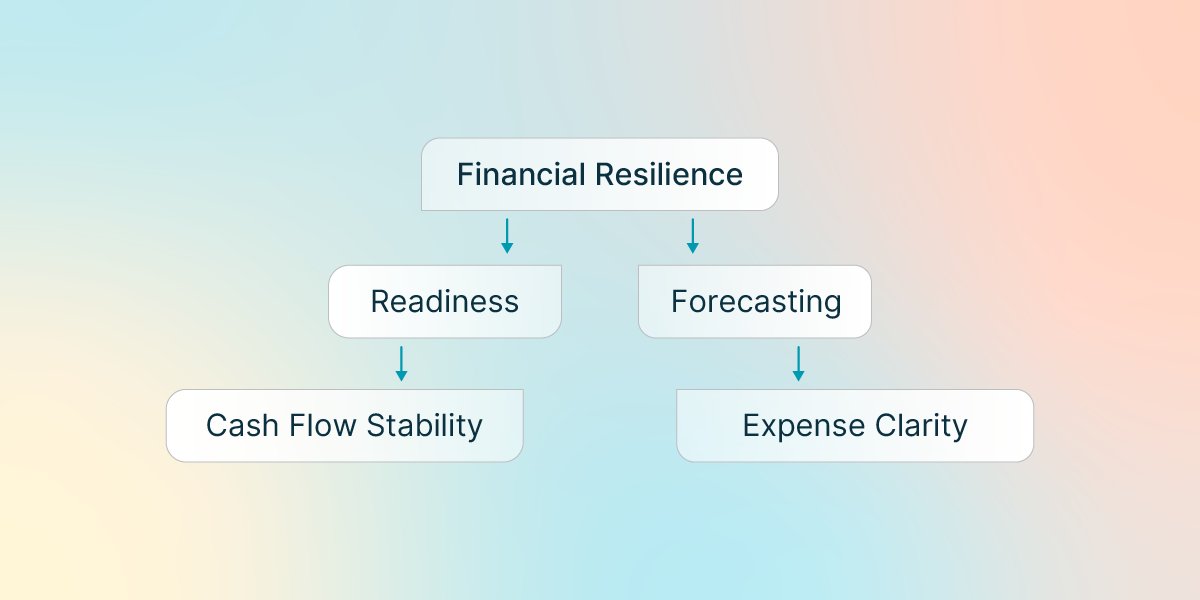 Financial Resilience

Readiness

Forecasting

Cash Flow Stability

Expense Clarity